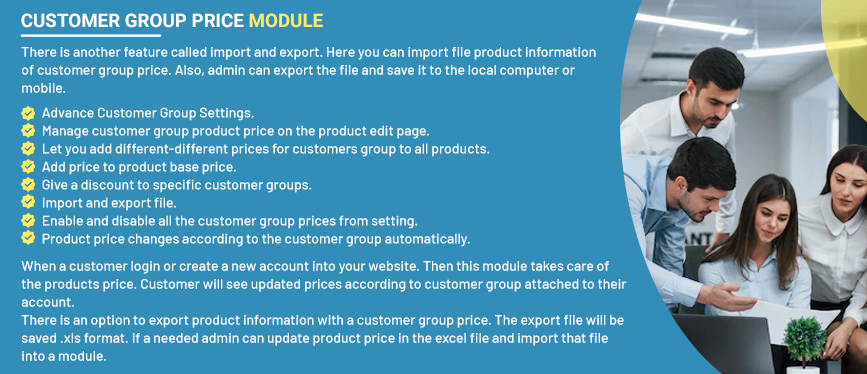 CUSTOMER GROUP PRICE MODULE

There is another feature called import and export. Here you can import file product information of customer group price. Also, admin can export the file and save it to the local computer or mobile.

Advance Customer Group Settings.
Manage customer group product price on the product edit page.
Let you add different-different prices for customers group to all products.
Add price to product base price.
Give a discount to specific customer groups.
Import and export file.
Enable and disable all the customer group prices from setting.
Product price changes according to the customer group automatically.

When a customer login or create a new account into your website. Then this module takes care of the products price. Customer will see updated prices according to customer group attached to their account.
There is an option to export product information with a customer group price. The export file will be saved .xls format. If a needed admin can update product price in the excel file and import that file into a module.